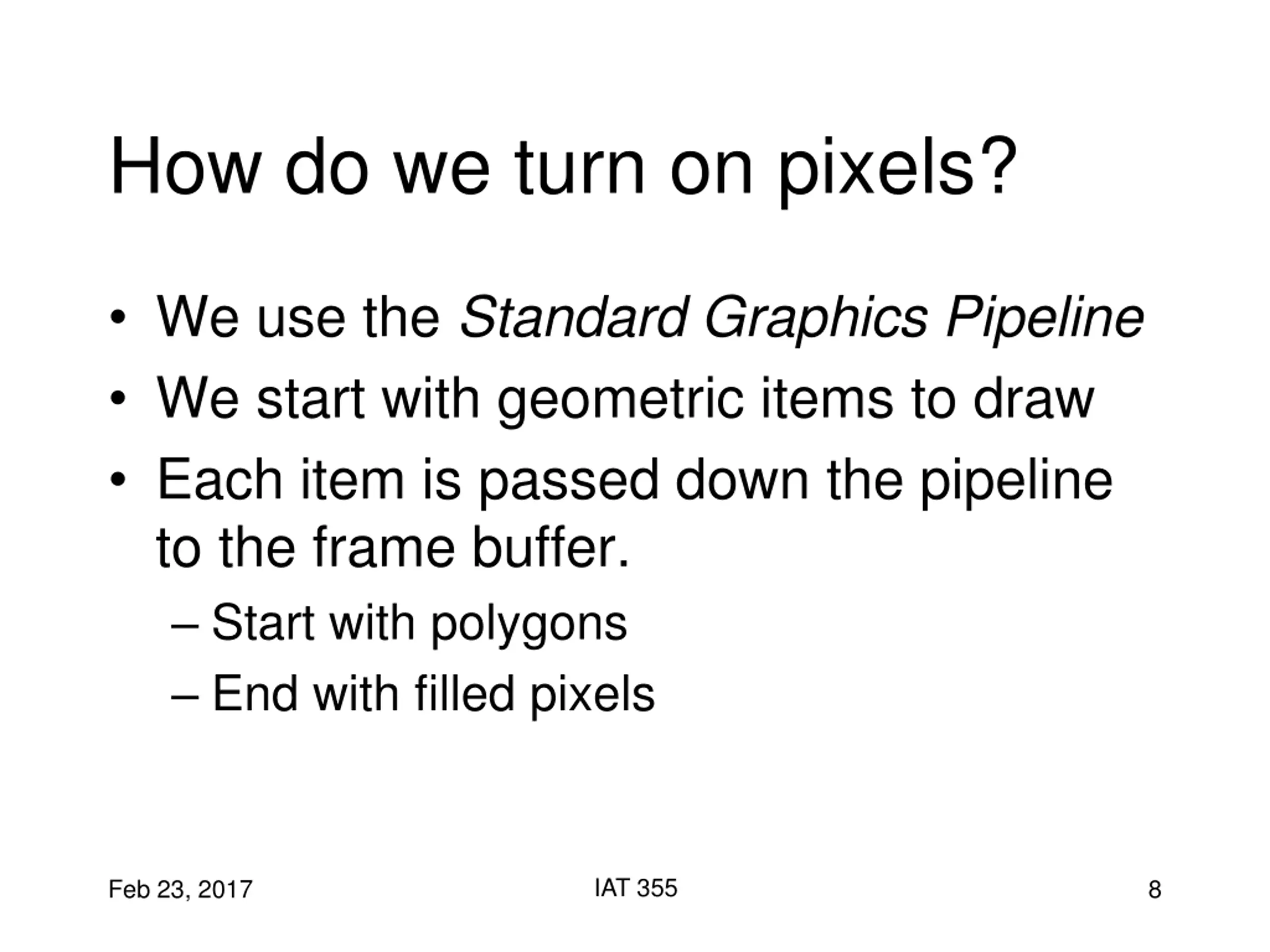 How do we turn on pixels?

• We use the Standard Graphics Pipeline
• We start with geometric items to draw
• Each item is passed down the pipeline to the frame buffer.
– Start with polygons
– End with filled pixels

Feb 23, 2017
IAT 355
8